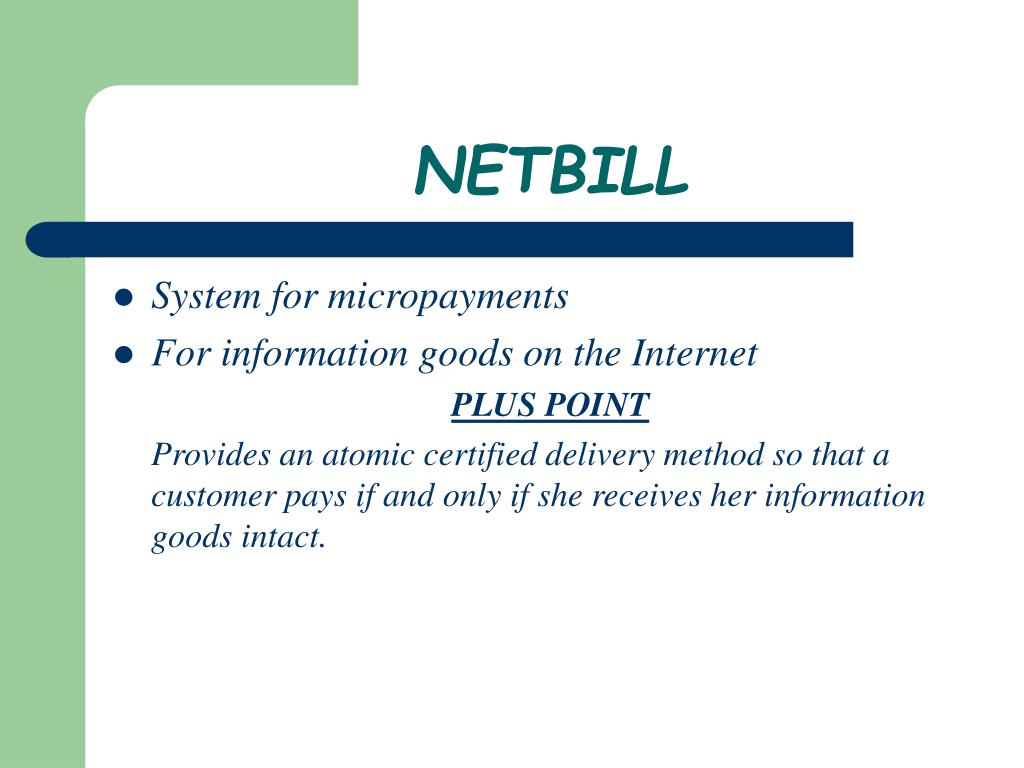 NETBILL

- System for micropayments
- For information goods on the Internet

PLUS POINT

Provides an atomic certified delivery method so that a customer pays if and only if she receives her information goods intact.